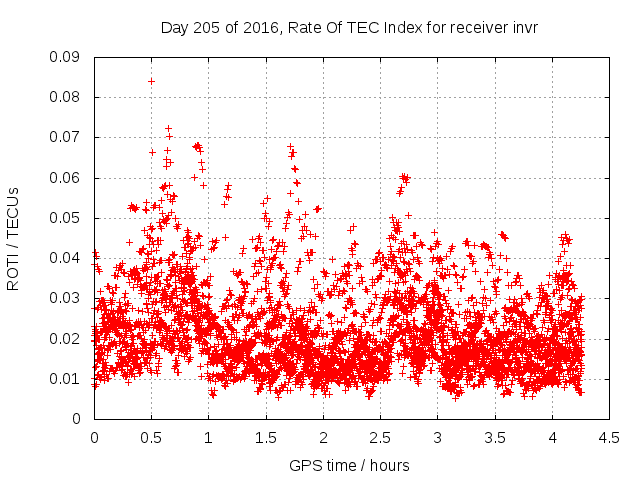 Day 205 of 2016, Rate Of TEC Index for receiver invr

ROTI / TECUs

0.09
0.08
0.07
0.06
0.05
0.04
0.03
0.02
0.01
0

0
0.5
1
1.5
2
2.5
3
3.5
4
4.5

GPS time / hours